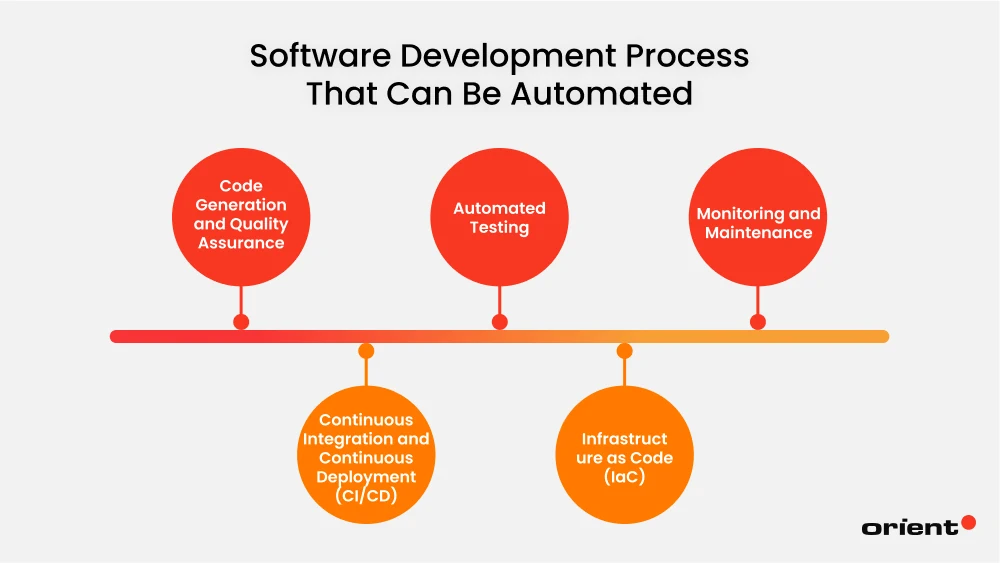 Software Development Process That Can Be Automated

Code Generation and Quality Assurance

Automated Testing

Monitoring and Maintenance

Continuous Integration and Continuous Deployment (CI/CD)

Infrastructure as Code (IaC)

orient